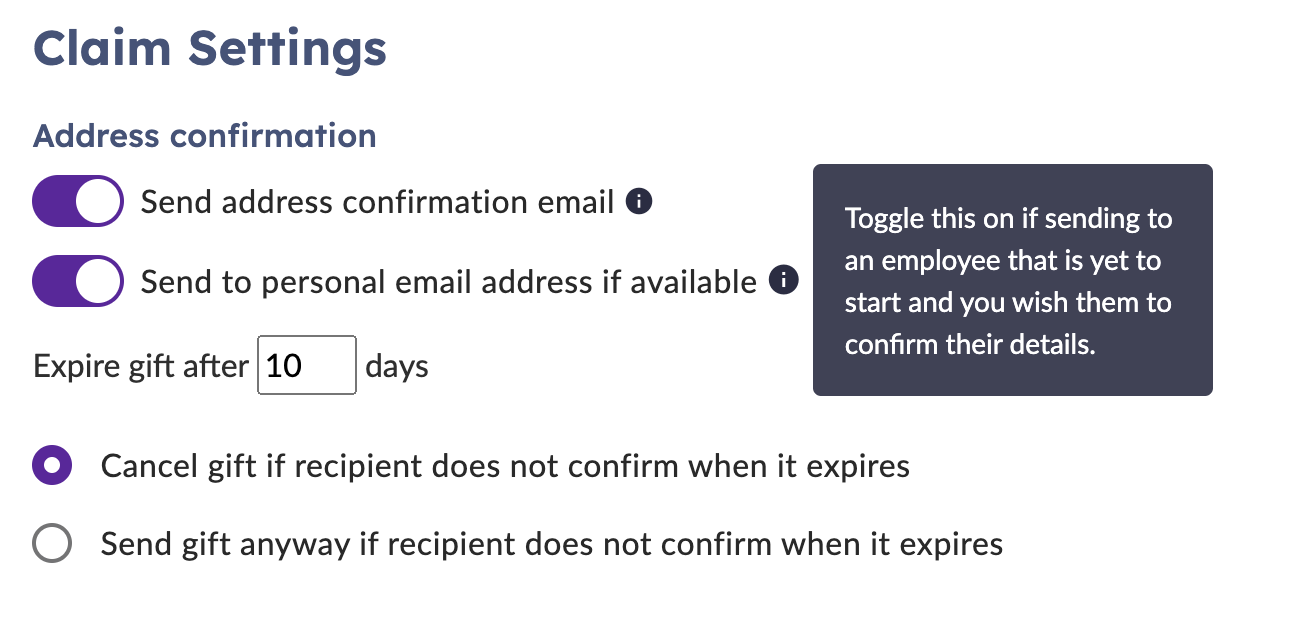 Claim Settings

Address confirmation

Send address confirmation email

Send to personal email address if available

Toggle this on if sending to an employee that is yet to start and you wish them to confirm their details.

Expire gift after 10 days

Cancel gift if recipient does not confirm when it expires

Send gift anyway if recipient does not confirm when it expires